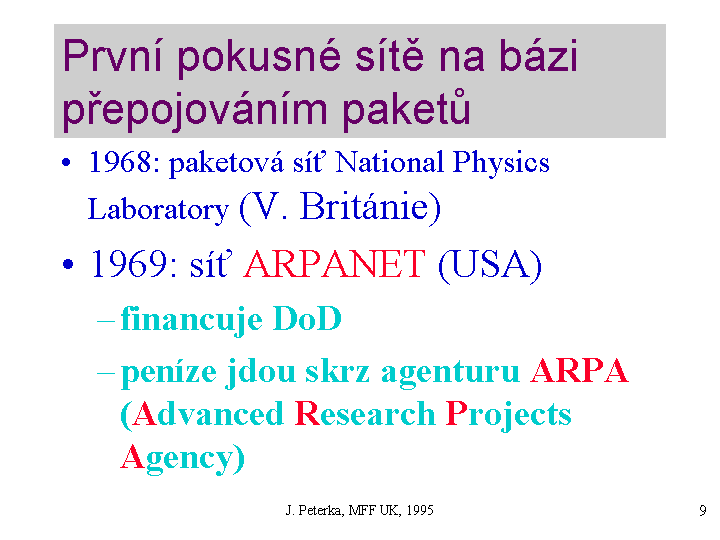 První pokusné sítě na bázi přepojováním paketů

• 1968: paketová síť National Physics Laboratory (V. Británie)
• 1969: síť ARPANET (USA)
– financuje DoD
– peníze jdou skrz agenturu ARPA (Advanced Research Projects Agency)

J. Peterka, MFF UK, 1995

9